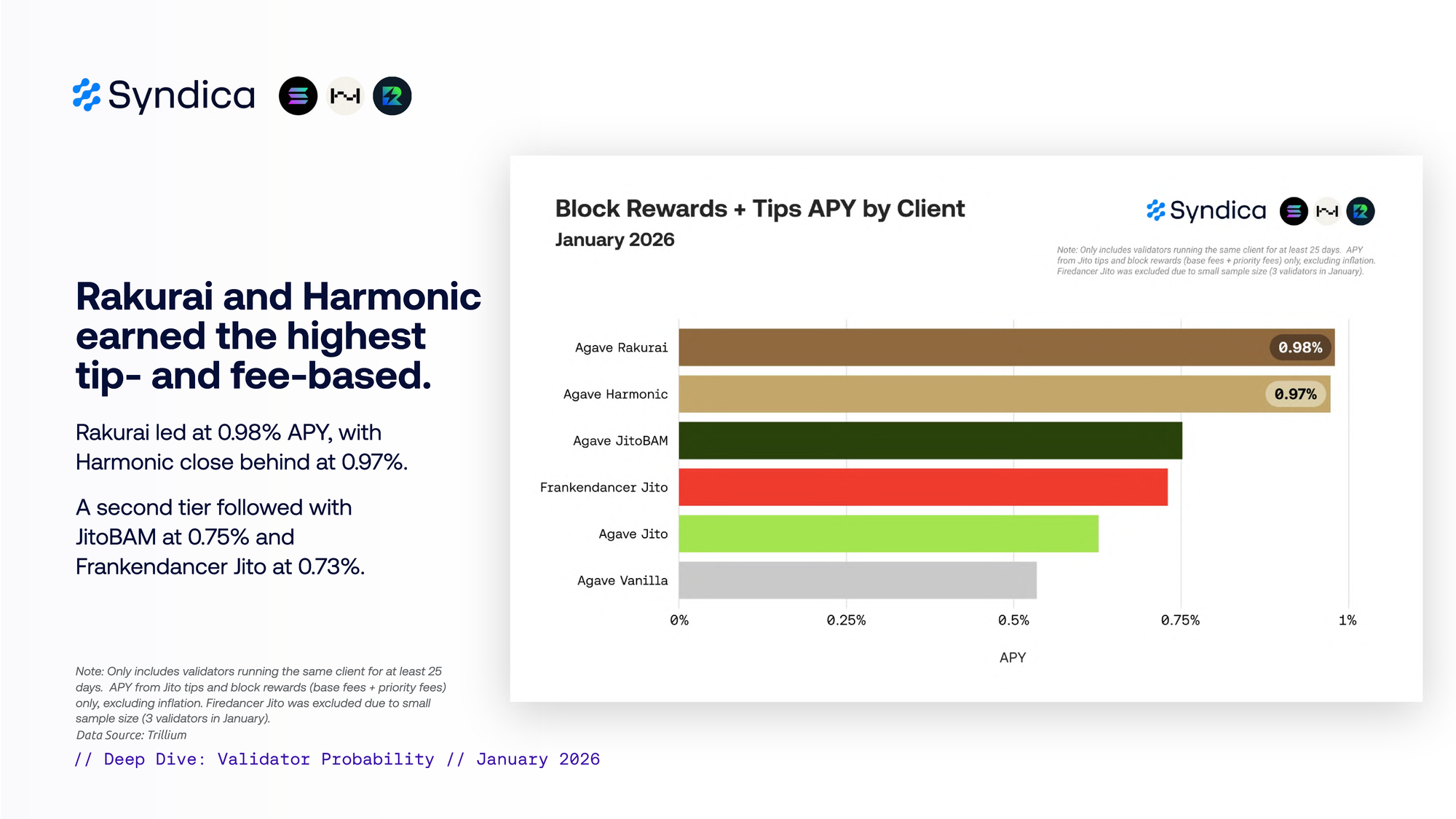 Syndica

Rakurai and Harmonic earned the highest tip- and fee-based.

Rakurai led at 0.98% APY, with Harmonic close behind at 0.97%.

A second tier followed with JitoBAM at 0.75% and Frankendancer Jito at 0.73%.

Note: Only includes validators running the same client for at least 25 days. APY from Jito tips and block rewards (base fees + priority fees) only, excluding inflation. Firedancer Jito was excluded due to small sample size (3 validators in January).
Data Source: Trillium

// Deep Dive: Validator Probability // January 2026

Block Rewards + Tips APY by Client
January 2026

Syndica

Note: Only includes validators running the same client for at least 25 days. APY from Jito tips and block rewards (base fees + priority fees) only, excluding inflation. Firedancer Jito was excluded due to small sample size (3 validators in January).

Agave Rakurai 0.98%
Agave Harmonic 0.97%
Agave JitoBAM
Frankendancer Jito
Agave Jito
Agave Vanilla

0% 0.25% 0.5% 0.75% 1%

APY